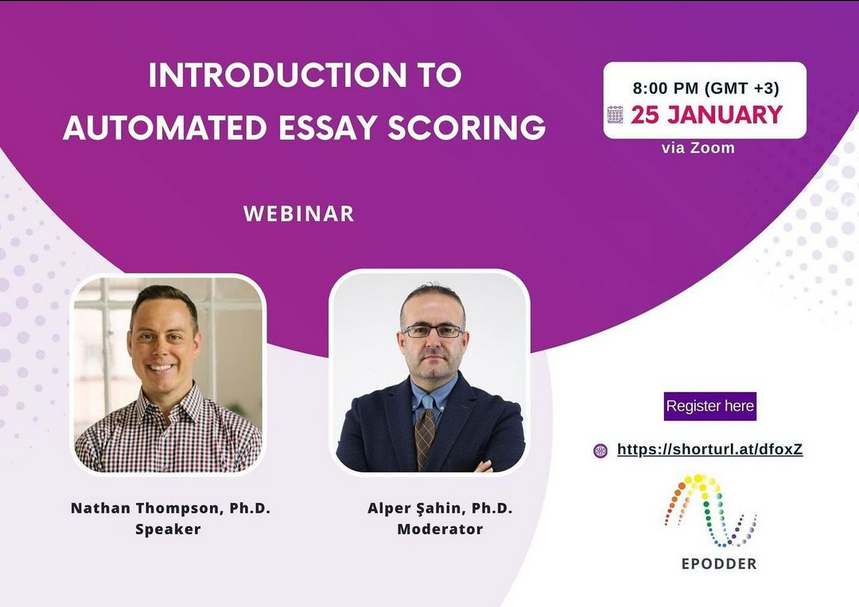 INTRODUCTION TO AUTOMATED ESSAY SCORING

8:00 PM (GMT +3)
25 JANUARY
via Zoom

WEBINAR

Nathan Thompson, Ph.D.
Speaker

Alper Şahin, Ph.D.
Moderator

Register here

https://shorturl.at/dfoxZ

EPODDER